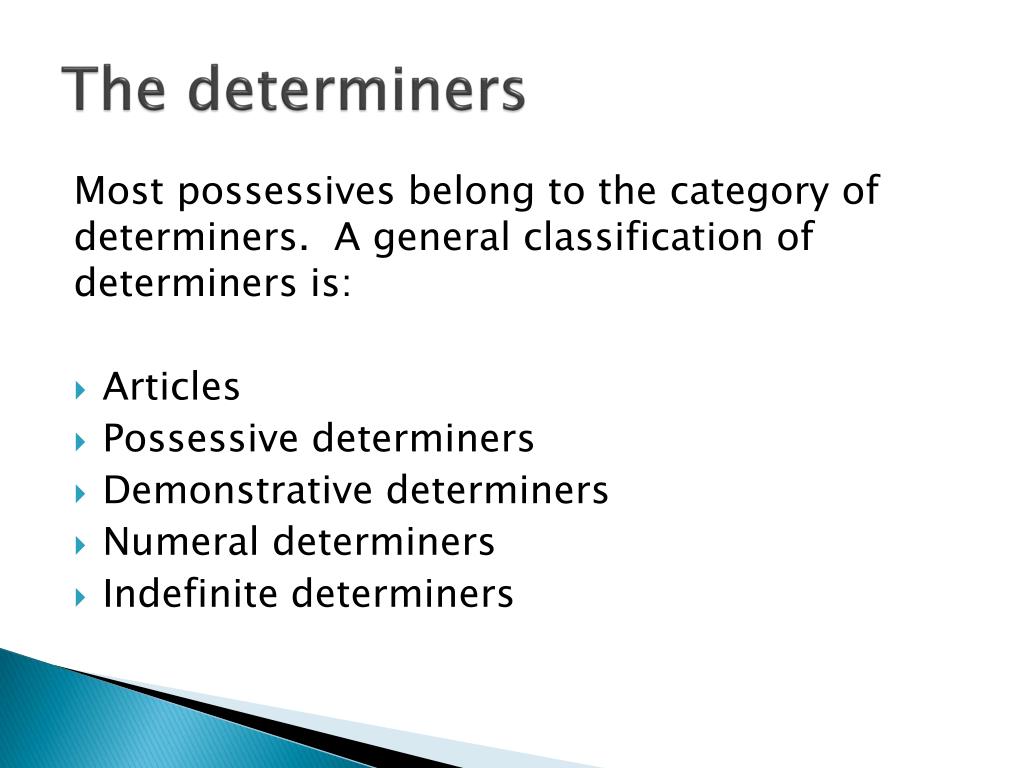 The determiners

Most possessives belong to the category of determiners.  A general classification of determiners is:

Articles
Possessive determiners
Demonstrative determiners
Numeral determiners
Indefinite determiners